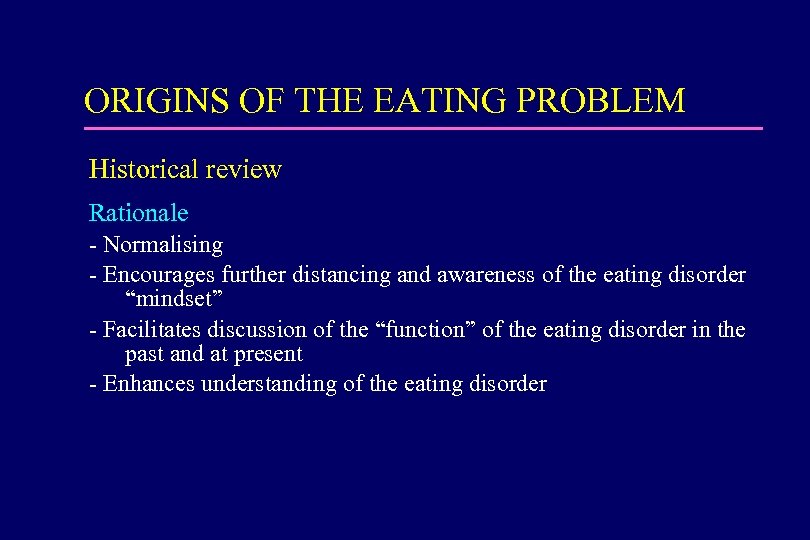 ORIGINS OF THE EATING PROBLEM

Historical review

Rationale

- Normalising

- Encourages further distancing and awareness of the eating disorder “mindset”

- Facilitates discussion of the “function” of the eating disorder in the past and at present

- Enhances understanding of the eating disorder